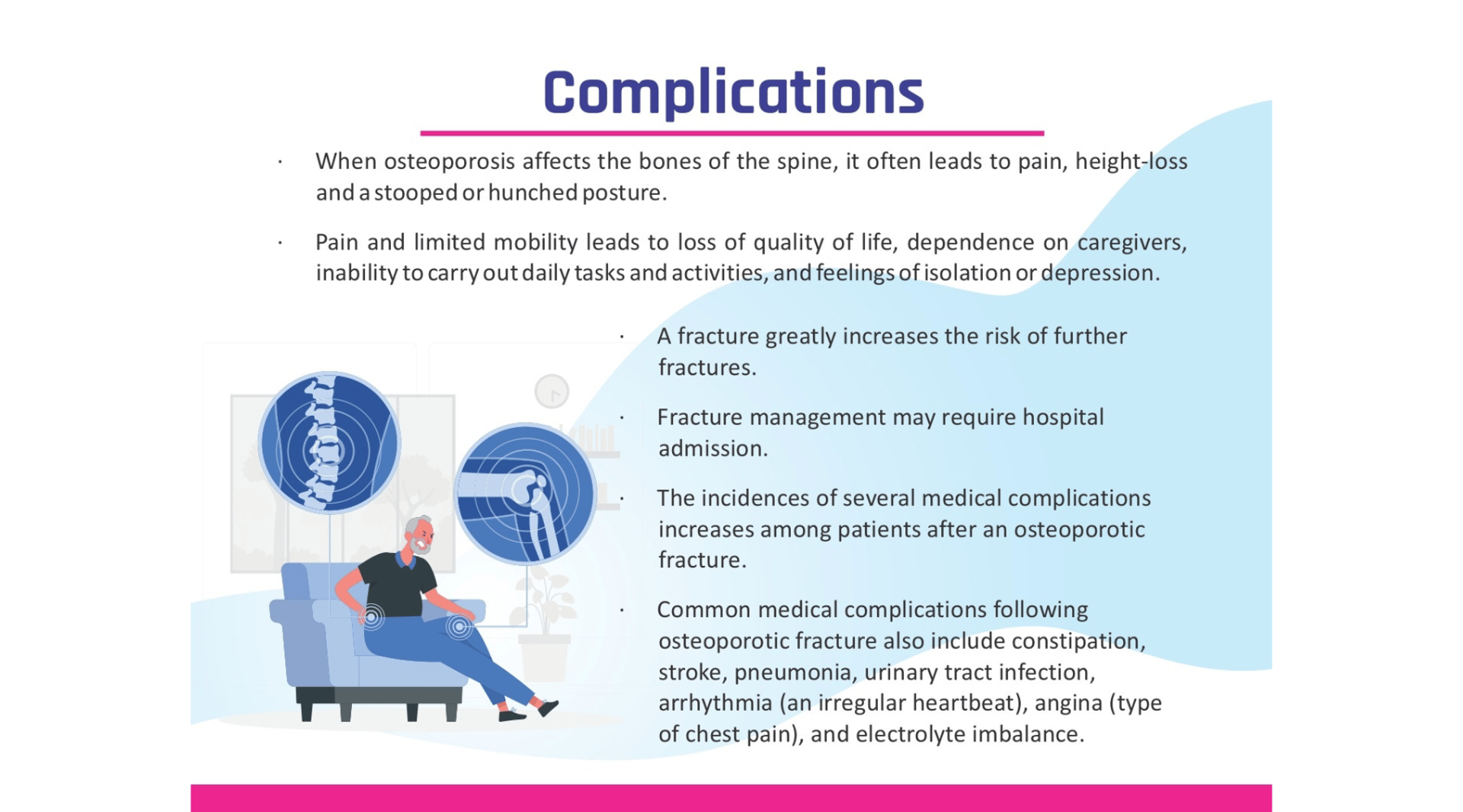 Complications

· When osteoporosis affects the bones of the spine, it often leads to pain, height-loss and a stooped or hunched posture.

· Pain and limited mobility leads to loss of quality of life, dependence on caregivers, inability to carry out daily tasks and activities, and feelings of isolation or depression.

· A fracture greatly increases the risk of further fractures.

· Fracture management may require hospital admission.

· The incidences of several medical complications increases among patients after an osteoporotic fracture.

· Common medical complications following osteoporotic fracture also include constipation, stroke, pneumonia, urinary tract infection, arrhythmia (an irregular heartbeat), angina (type of chest pain), and electrolyte imbalance.